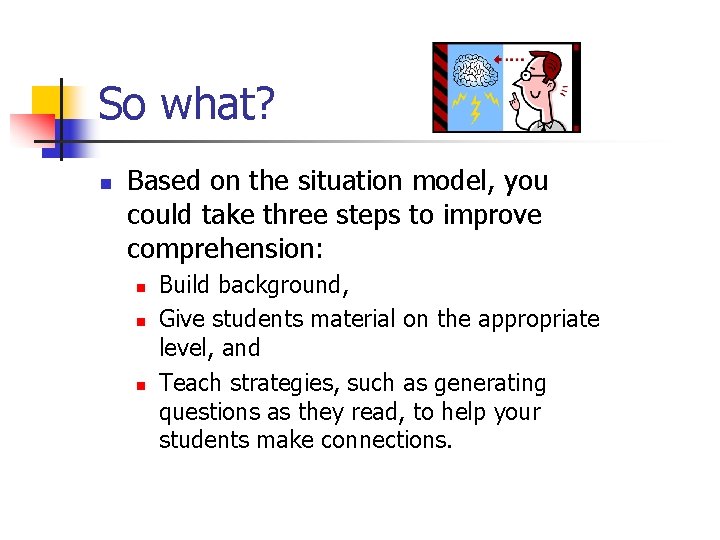 So what?

Based on the situation model, you could take three steps to improve comprehension:

Build background,

Give students material on the appropriate level, and

Teach strategies, such as generating questions as they read, to help your students make connections.